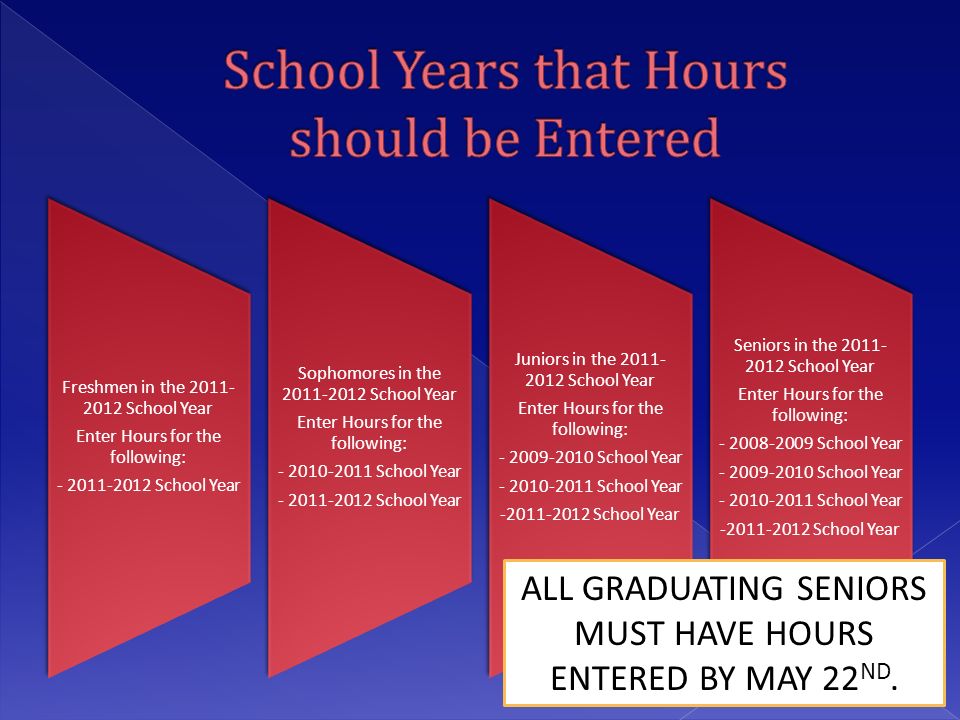 School Years that Hours should be Entered

Freshmen in the 2011-2012 School Year

Enter Hours for the following:

- 2011-2012 School Year

Sophomores in the 2011-2012 School Year

Enter Hours for the following:

- 2010-2011 School Year

- 2011-2012 School Year

Juniors in the 2011-2012 School Year

Enter Hours for the following:

- 2009-2010 School Year

- 2010-2011 School Year

-2011-2012 School Year

Seniors in the 2011-2012 School Year

Enter Hours for the following:

- 2008-2009 School Year

- 2009-2010 School Year

- 2010-2011 School Year

-2011-2012 School Year

ALL GRADUATING SENIORS MUST HAVE HOURS ENTERED BY MAY 22$^{ND}$.